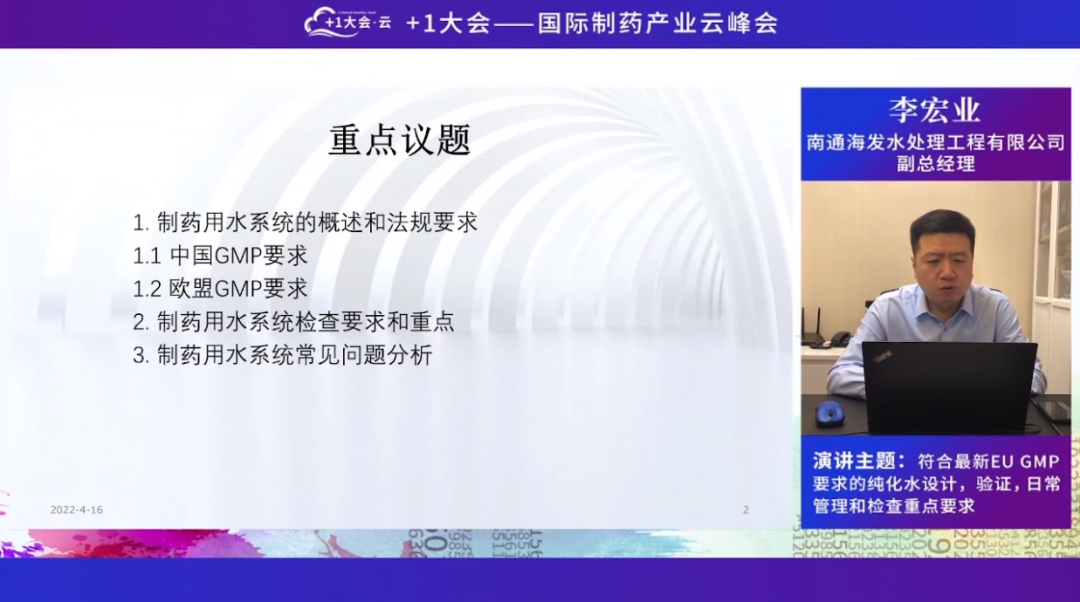 +1大会·云 +1大会——国际制药产业云峰会

重点议题

1. 制药用水系统的概述和法规要求
1.1 中国GMP要求
1.2 欧盟GMP要求
2. 制药用水系统检查要求和重点
3. 制药用水系统常见问题分析

2022-4-16

2

李宏业
南通海发水处理工程有限公司
副总经理

演讲主题：符合最新EU GMP要求的纯化水设计，验证，日常管理和检查重点要求